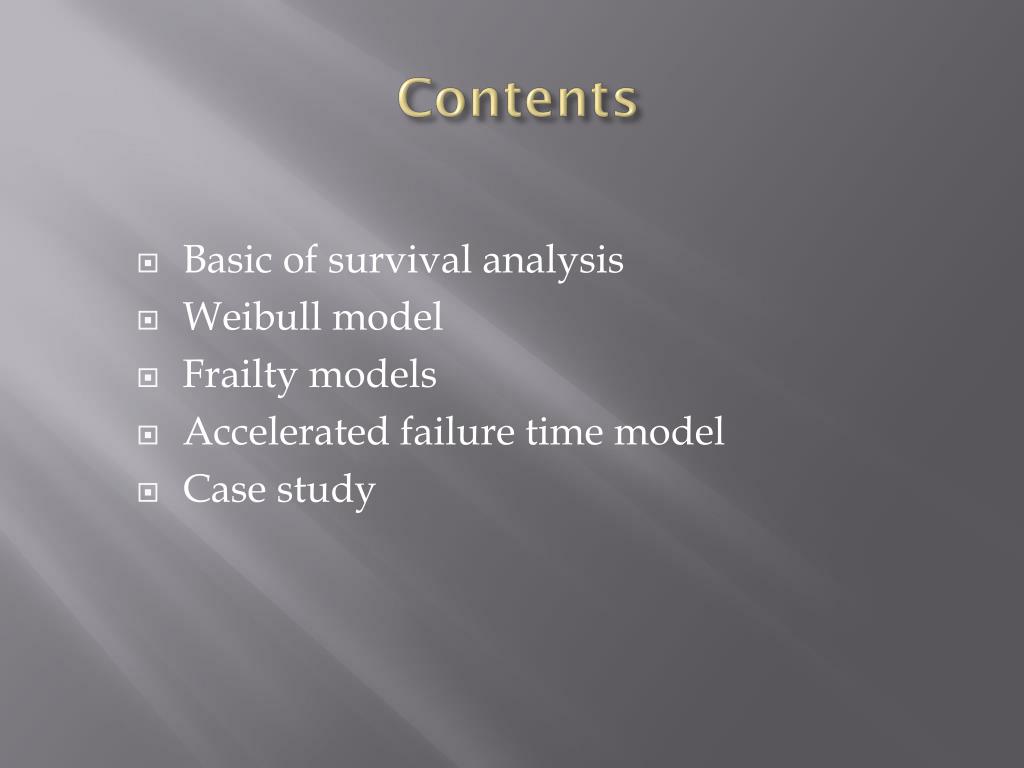 Contents

- Basic of survival analysis
- Weibull model
- Frailty models
- Accelerated failure time model
- Case study